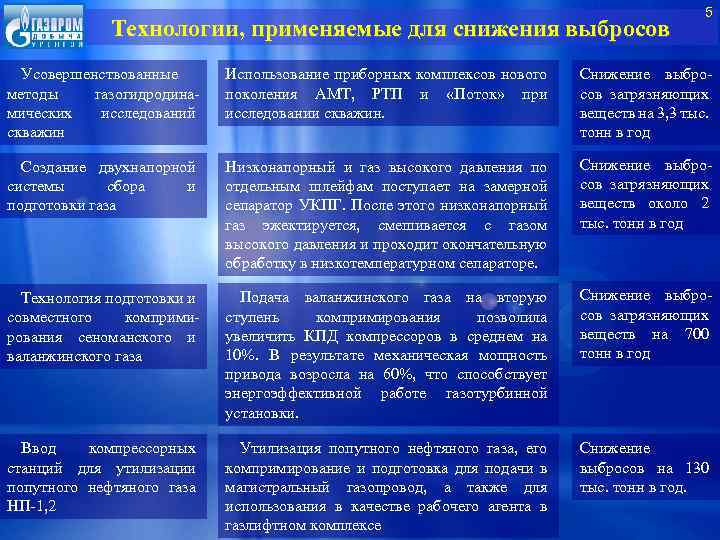 ГАЗПРОМ ДОБЫЧА УРЕНГОЙ

5

Технологии, применяемые для снижения выбросов

| | | |
|---|---|---|
| Усовершенствованные методы газогидродинамических исследований скважин | Использование приборных комплексов нового поколения АМТ, РТП и «Поток» при исследовании скважин. | Снижение выбросов загрязняющих веществ на 3,3 тыс. тонн в год |
| Создание двухнапорной системы сбора и подготовки газа | Низконапорный и газ высокого давления по отдельным шлейфам поступает на замерной сепаратор УКПГ. После этого низконапорный газ эжектируется, смешивается с газом высокого давления и проходит окончательную обработку в низкотемпературном сепараторе. | Снижение выбросов загрязняющих веществ около 2 тыс. тонн в год |
| Технология подготовки и совместного компримирования сеноманского и валанжинского газа | Подача валанжинского газа на вторую ступень компримирования позволила увеличить КПД компрессоров в среднем на 10%. В результате механическая мощность привода возросла на 60%, что способствует энергоэффективной работе газотурбинной установки. | Снижение выбросов загрязняющих веществ на 700 тонн в год |
| Ввод компрессорных станций для утилизации попутного нефтяного газа НП-1,2 | Утилизация попутного нефтяного газа, его компримирование и подготовка для подачи в магистральный газопровод, а также для использования в качестве рабочего агента в газлифтном комплексе | Снижение выбросов на 130 тыс. тонн в год. |